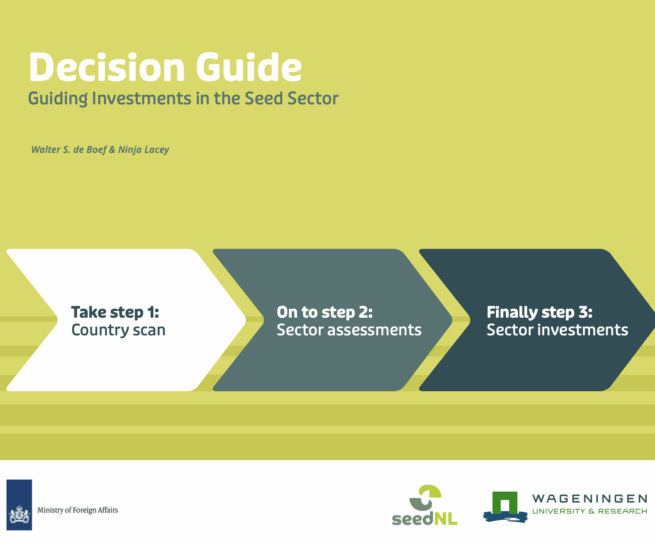 Decision Guide
Guiding Investments in the Seed Sector

Walter S. de Boef & Ninja Lacey

Take step 1:
Country scan

On to step 2:
Sector assessments

Finally step 3:
Sector investments

Ministry of Foreign Affairs

seedNL

WAGENINGEN
UNIVERSITY & RESEARCH